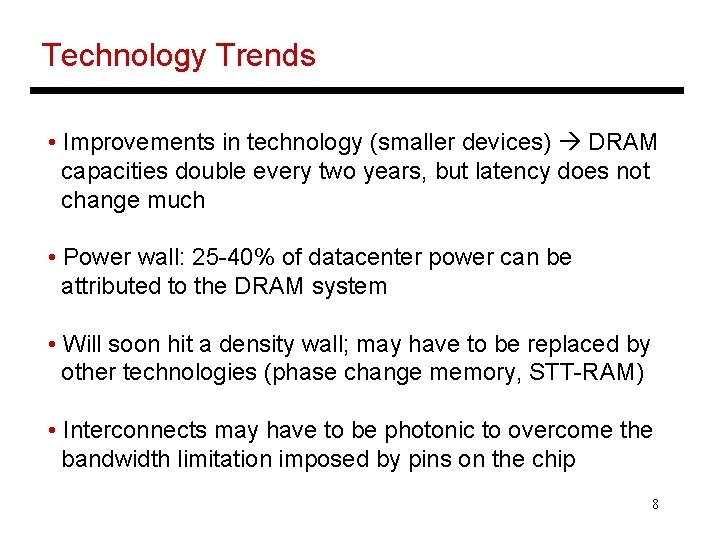 Technology Trends

• Improvements in technology (smaller devices) → DRAM capacities double every two years, but latency does not change much

• Power wall: 25-40% of datacenter power can be attributed to the DRAM system

• Will soon hit a density wall; may have to be replaced by other technologies (phase change memory, STT-RAM)

• Interconnects may have to be photonic to overcome the bandwidth limitation imposed by pins on the chip

8